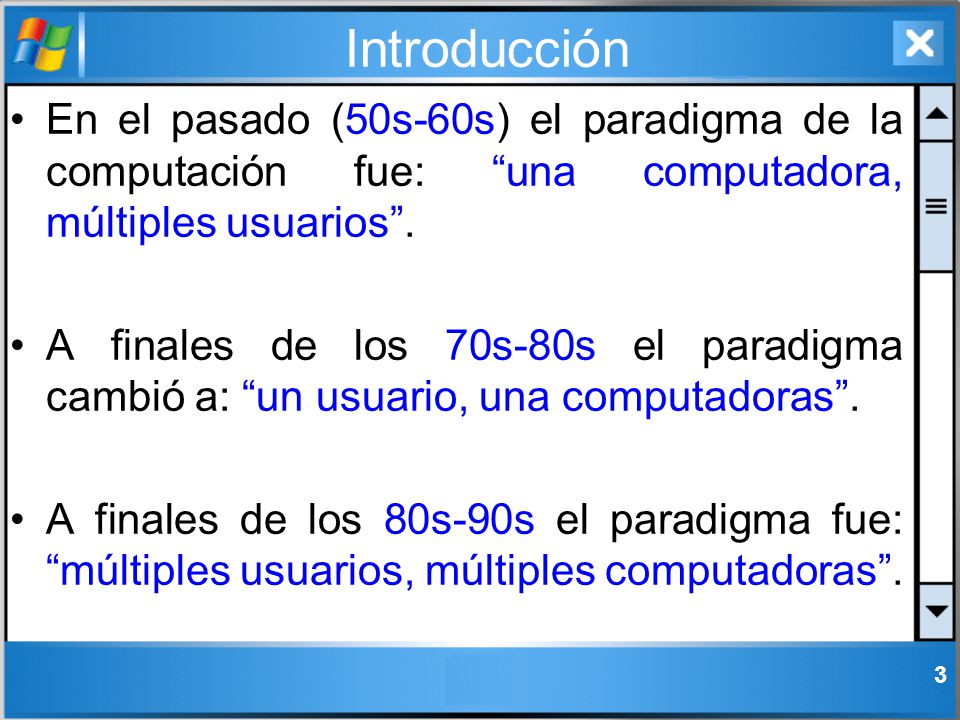 Introducción

• En el pasado (50s-60s) el paradigma de la computación fue: “una computadora, múltiples usuarios”.

• A finales de los 70s-80s el paradigma cambió a: “un usuario, una computadoras”.

• A finales de los 80s-90s el paradigma fue: “múltiples usuarios, múltiples computadoras”.

3